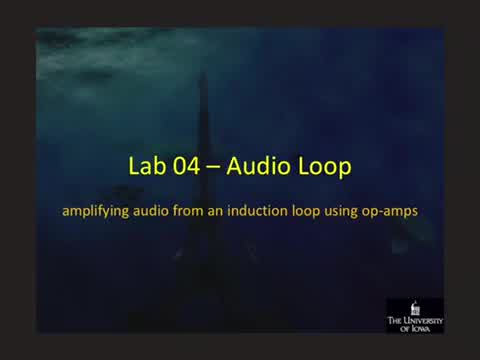 Lab 04 – Audio Loop

amplifying audio from an induction loop using op-amps

THE UNIVERSITY OF IOWA